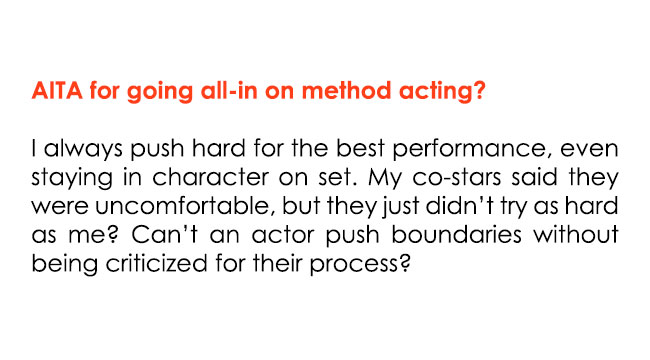 AITA for going all-in on method acting?

I always push hard for the best performance, even staying in character on set. My co-stars said they were uncomfortable, but they just didn't try as hard as me? Can't an actor push boundaries without being criticized for their process?